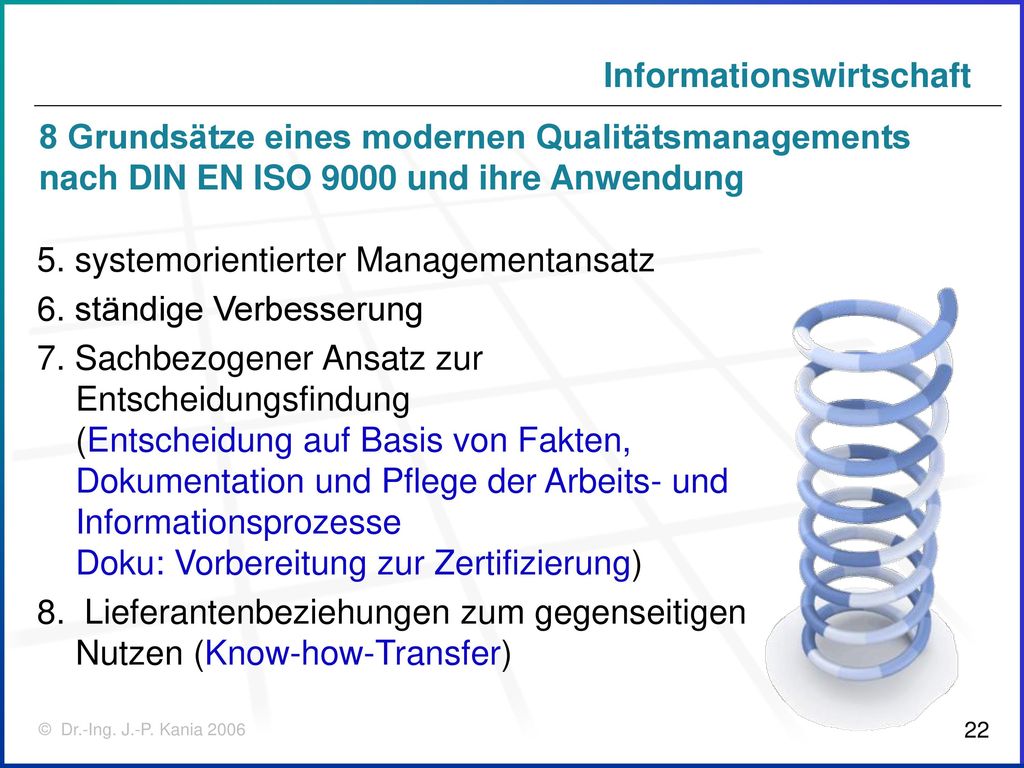 Informationswirtschaft

8 Grundsätze eines modernen Qualitätsmanagements nach DIN EN ISO 9000 und ihre Anwendung

5. systemorientierter Managementansatz

6. ständige Verbesserung

7. Sachbezogener Ansatz zur Entscheidungsfindung (Entscheidung auf Basis von Fakten, Dokumentation und Pflege der Arbeits- und Informationsprozesse
Doku: Vorbereitung zur Zertifizierung)

8. Lieferantenbeziehungen zum gegenseitigen Nutzen (Know-how-Transfer)

© Dr.-Ing. J.-P. Kania 2006

22